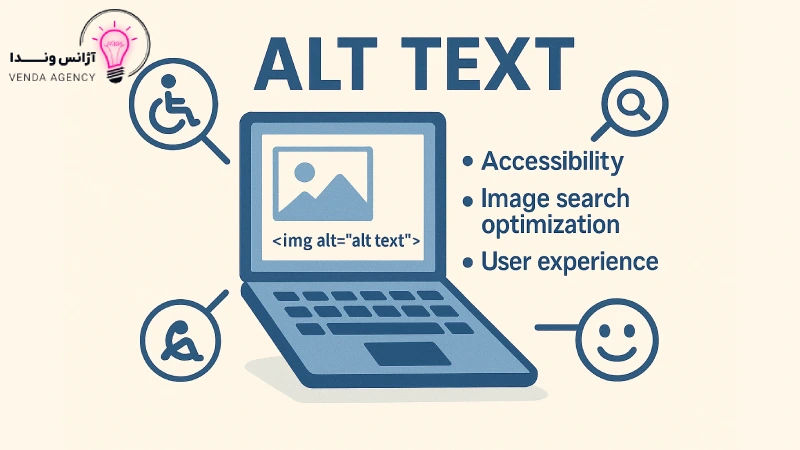 آژانس ونـــدا
VENDA AGENCY

ALT TEXT

<img alt="alt text">

• Accessibility
• Image search optimization
• User experience